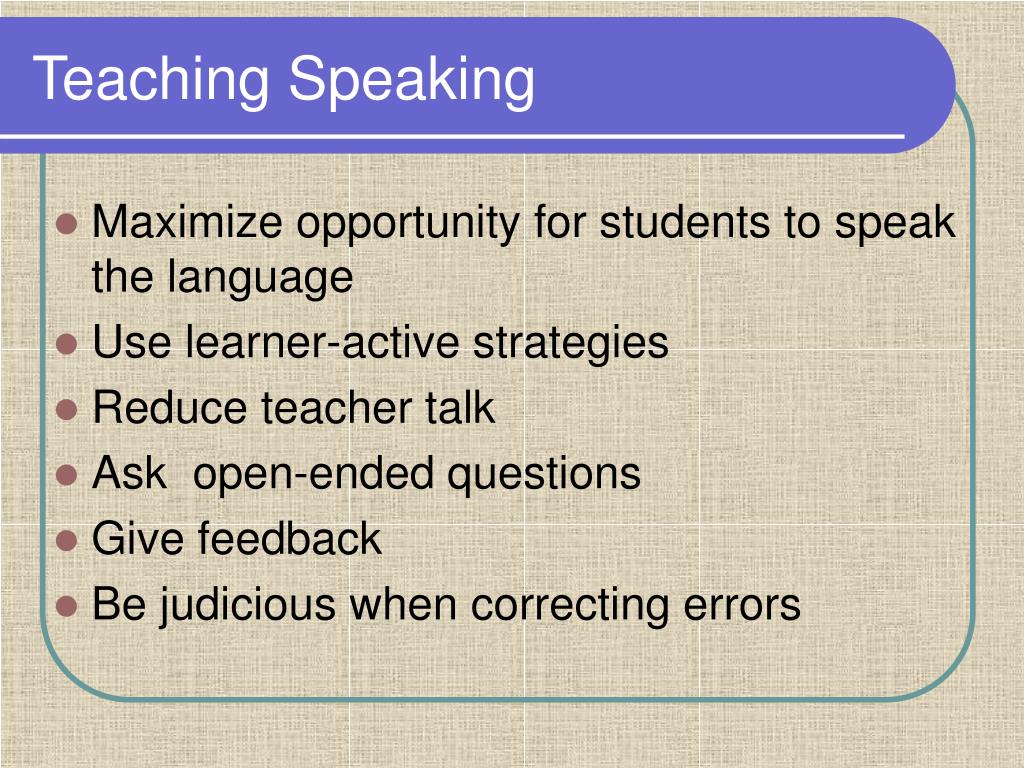 Teaching Speaking

- Maximize opportunity for students to speak the language
- Use learner-active strategies
- Reduce teacher talk
- Ask open-ended questions
- Give feedback
- Be judicious when correcting errors